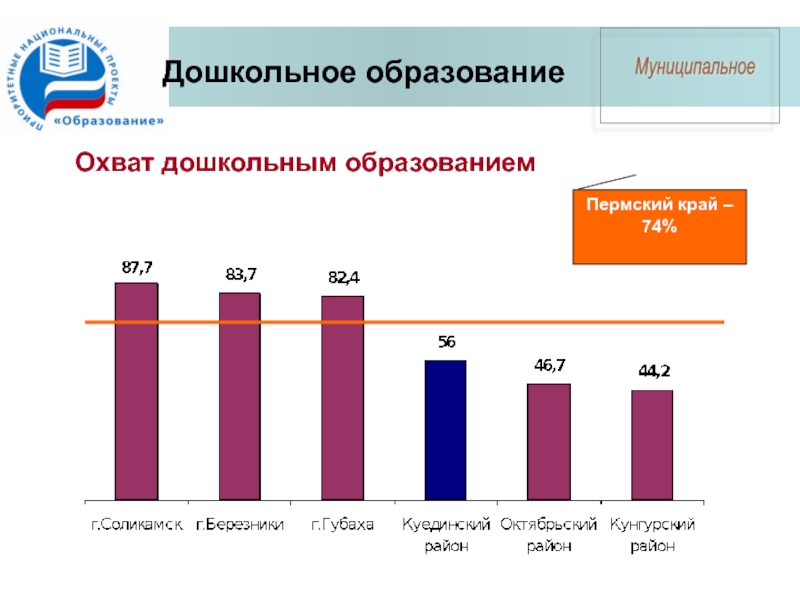 ПРИОРИТЕТНЫЕ НАЦИОНАЛЬНЫЕ ПРОЕКТЫ «Образование»

Дошкольное образование

Муниципальное

Охват дошкольным образованием

Пермский край – 74%

87,7
83,7
82,4
56
46,7
44,2

г.Соликамск
г.Березники
г.Губаха
Куединский район
Октябрьский район
Кунгурский район